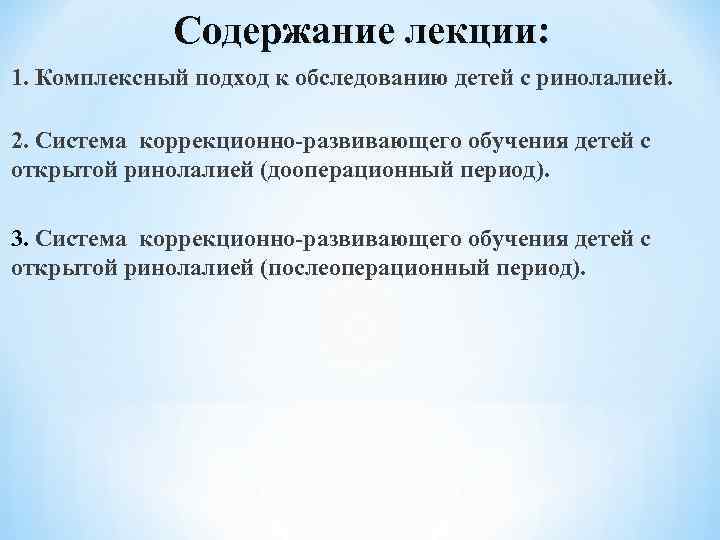 Содержание лекции:

1. Комплексный подход к обследованию детей с ринолалией.

2. Система коррекционно-развивающего обучения детей с открытой ринолалией (дооперационный период).

3. Система коррекционно-развивающего обучения детей с открытой ринолалией (послеоперационный период).